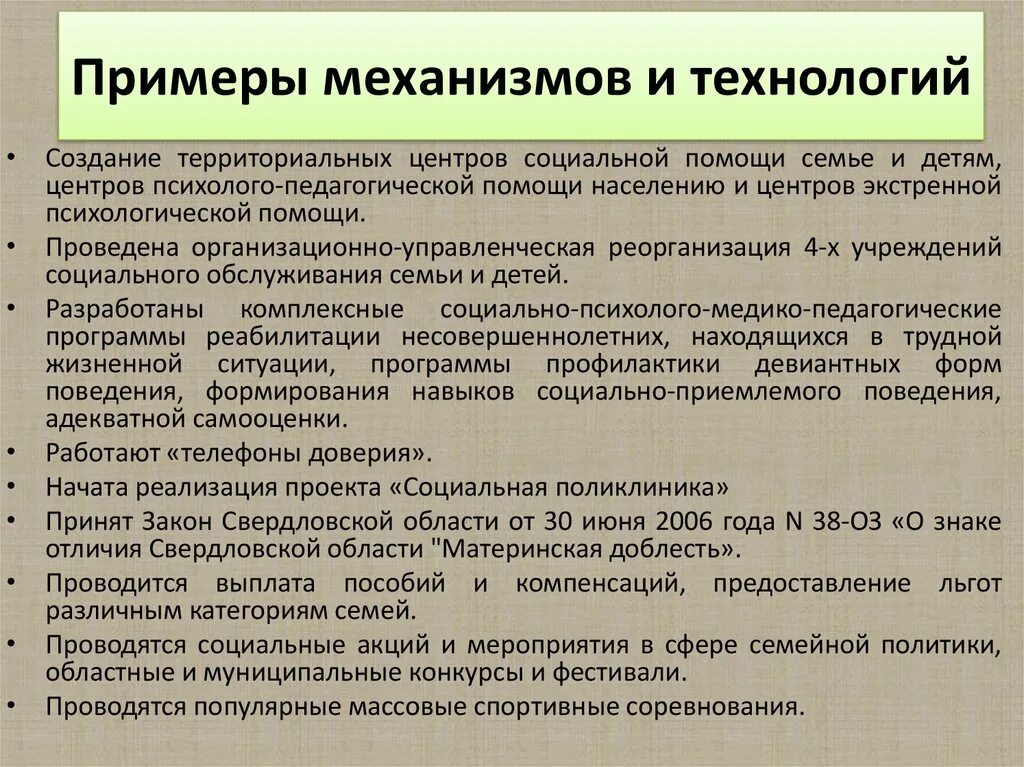 Примеры механизмов и технологий

• Создание территориальных центров социальной помощи семье и детям, центров психолого-педагогической помощи населению и центров экстренной психологической помощи.
• Проведена организационно-управленческая реорганизация 4-х учреждений социального обслуживания семьи и детей.
• Разработаны комплексные социально-психолого-медико-педагогические программы реабилитации несовершеннолетних, находящихся в трудной жизненной ситуации, программы профилактики девиантных форм поведения, формирования навыков социально-приемлемого поведения, адекватной самооценки.
• Работают «телефоны доверия».
• Начата реализация проекта «Социальная поликлиника»
• Принят Закон Свердловской области от 30 июня 2006 года N 38-ОЗ «О знаке отличия Свердловской области "Материнская доблесть».
• Проводится выплата пособий и компенсаций, предоставление льгот различным категориям семей.
• Проводятся социальные акций и мероприятия в сфере семейной политики, областные и муниципальные конкурсы и фестивали.
• Проводятся популярные массовые спортивные соревнования.